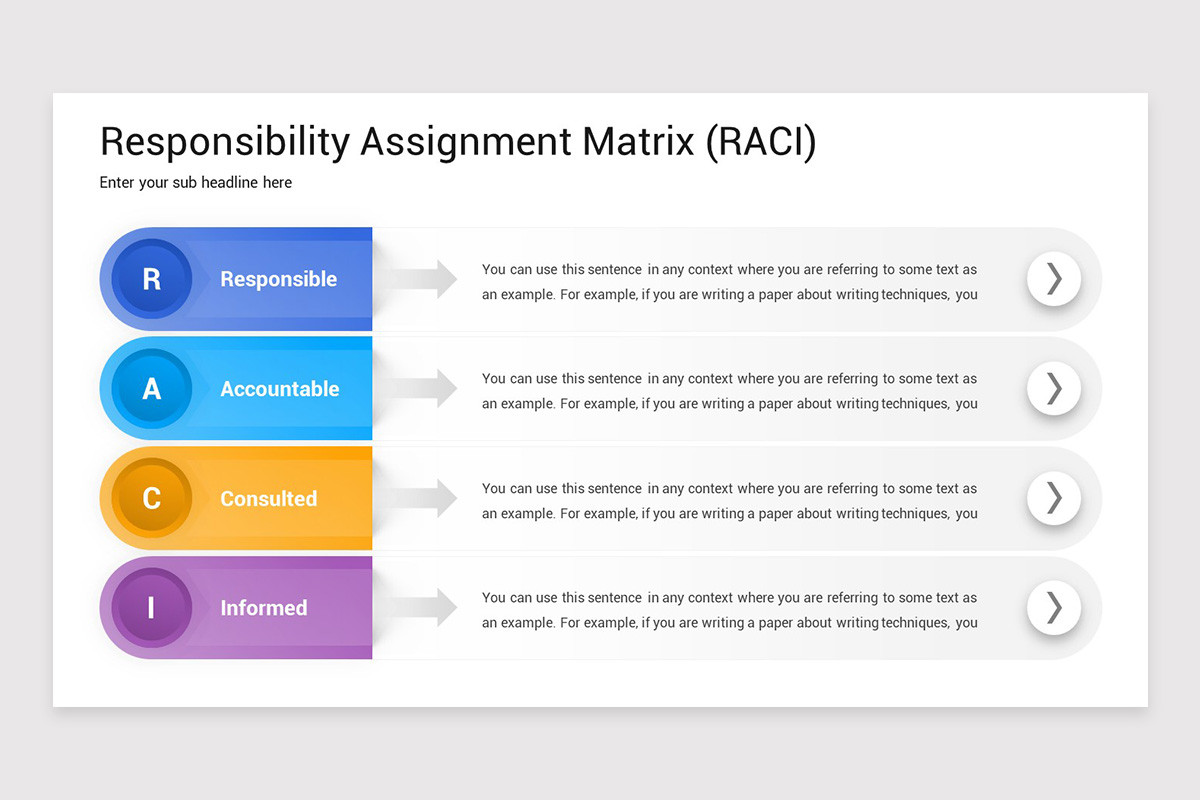 Responsibility Assignment Matrix (RACI)

Enter your sub headline here

R Responsible

You can use this sentence in any context where you are referring to some text as an example. For example, if you are writing a paper about writing techniques, you

A Accountable

You can use this sentence in any context where you are referring to some text as an example. For example, if you are writing a paper about writing techniques, you

C Consulted

You can use this sentence in any context where you are referring to some text as an example. For example, if you are writing a paper about writing techniques, you

I Informed

You can use this sentence in any context where you are referring to some text as an example. For example, if you are writing a paper about writing techniques, you